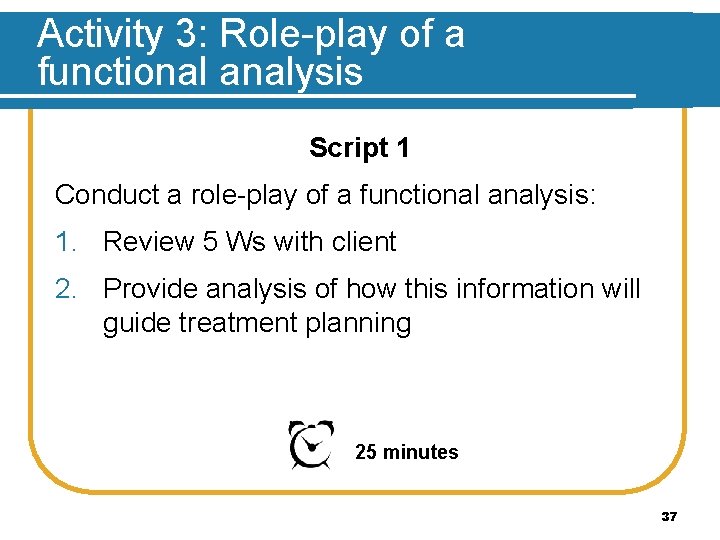 Activity 3: Role-play of a functional analysis

Script 1

Conduct a role-play of a functional analysis:

1. Review 5 Ws with client
2. Provide analysis of how this information will guide treatment planning

25 minutes

37